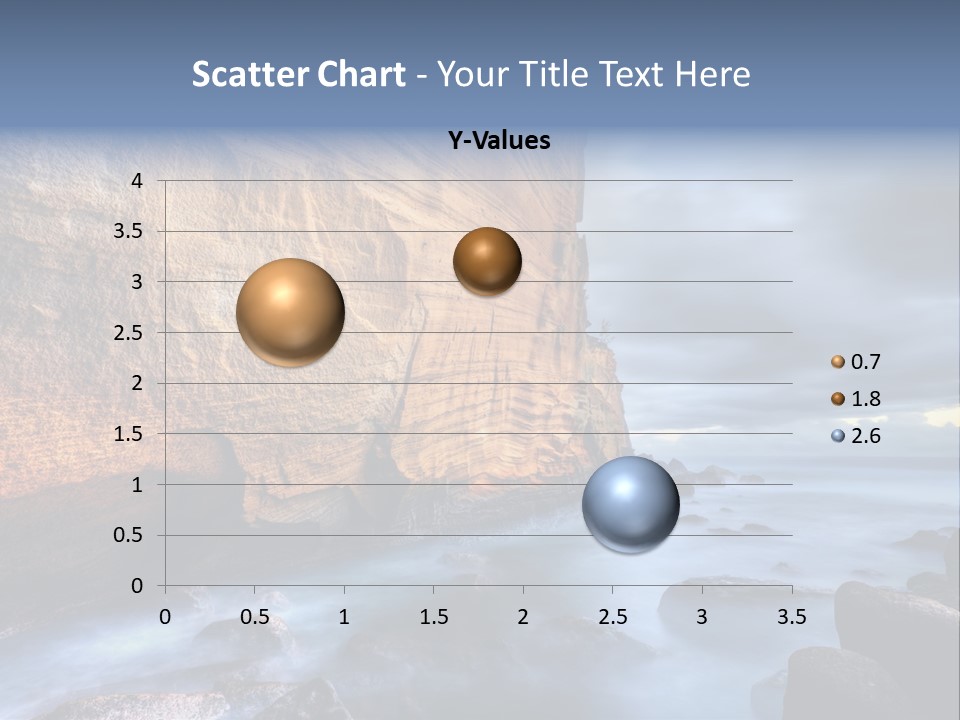 Scatter Chart - Your Title Text Here

Y-Values

4
3.5
3
2.5
2
1.5
1
0.5
0

0 0.5 1 1.5 2 2.5 3 3.5

0.7
1.8
2.6